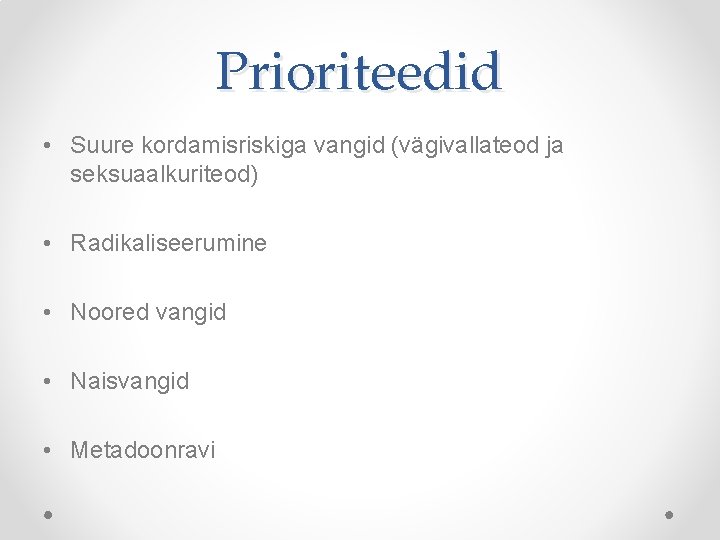 Prioriteedid

• Suure kordamisriskiga vangid (vägivallateod ja seksuaalkuriteod)

• Radikaliseerumine

• Noored vangid

• Naisvangid

• Metadoonravi